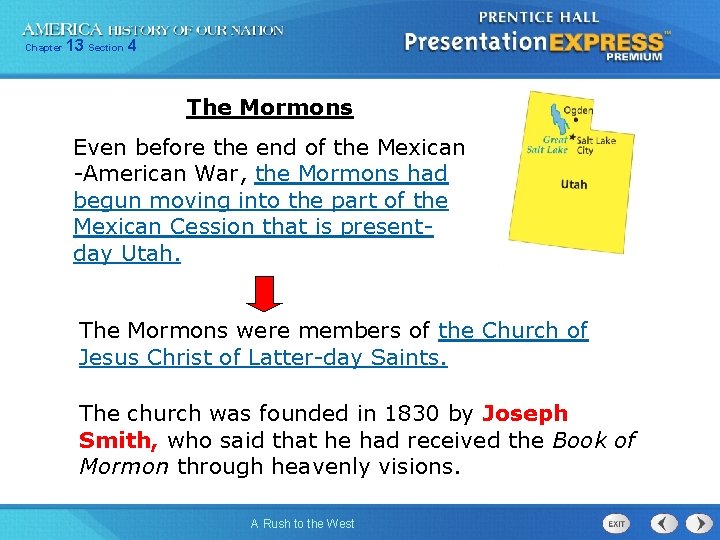 AMERICA HISTORY OF OUR NATION
Chapter 13 Section 4

PRENTICE HALL
PresentationEXPRESS™
PREMIUM

The Mormons

Even before the end of the Mexican -American War, the Mormons had begun moving into the part of the Mexican Cession that is present-day Utah.

Ogden
Great Salt Lake
Salt Lake City
Utah

The Mormons were members of the Church of Jesus Christ of Latter-day Saints.

The church was founded in 1830 by Joseph Smith, who said that he had received the Book of Mormon through heavenly visions.

A Rush to the West

EXIT